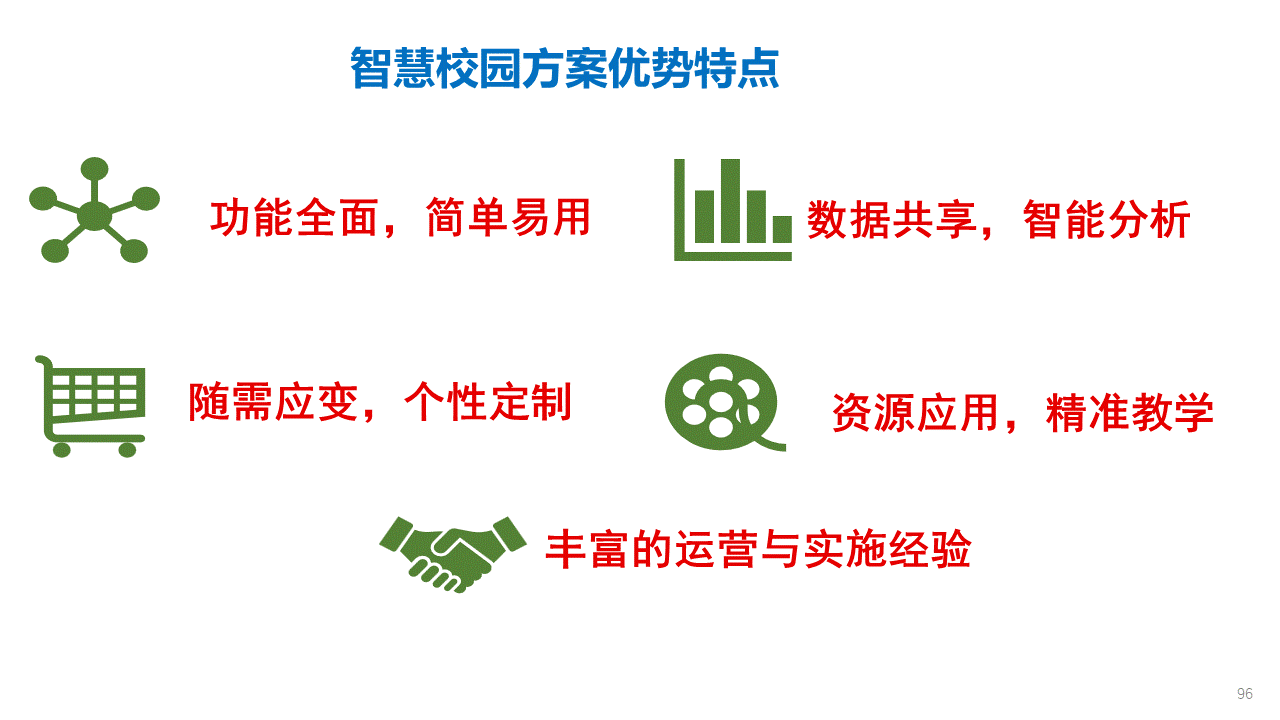 智慧校园方案优势特点

功能全面，简单易用

数据共享，智能分析

随需应变，个性定制

资源应用，精准教学

丰富的运营与实施经验

96